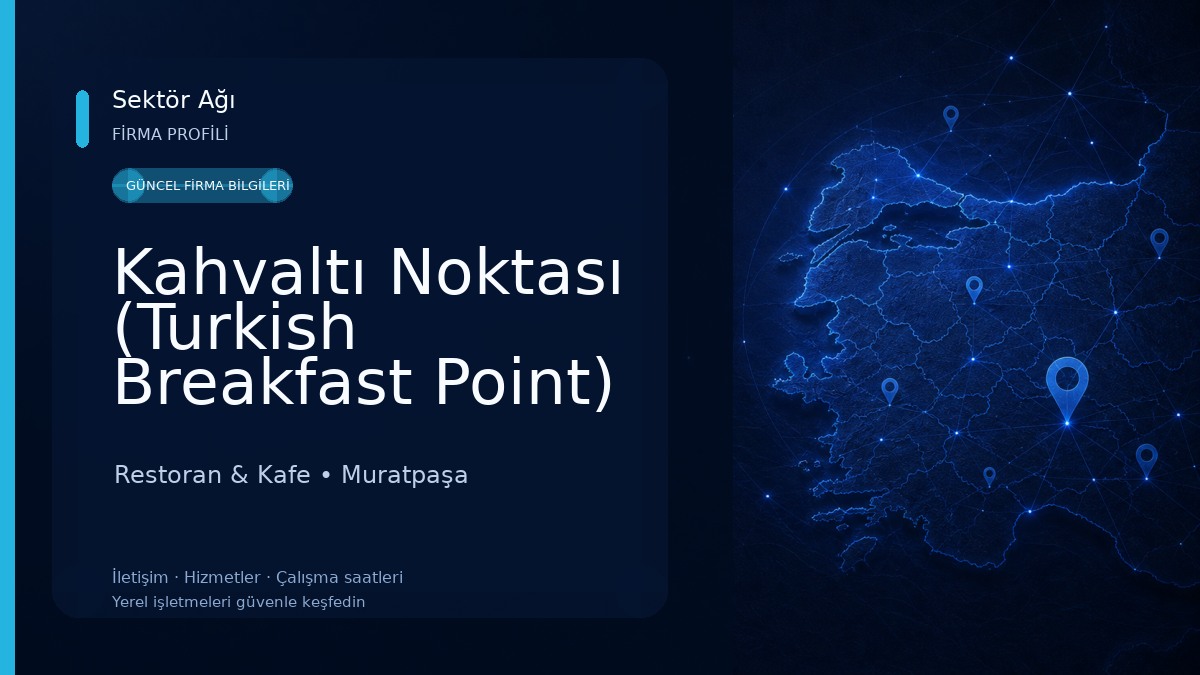 Sektör Ağı
FİRMA PROFİLİ

GÜNCEL FİRMA BİLGİLERİ

Kahvaltı Noktası (Turkish Breakfast Point)

Restoran & Kafe • Muratpaşa

İletişim · Hizmetler · Çalışma saatleri
Yerel işletmeleri güvenle keşfedin